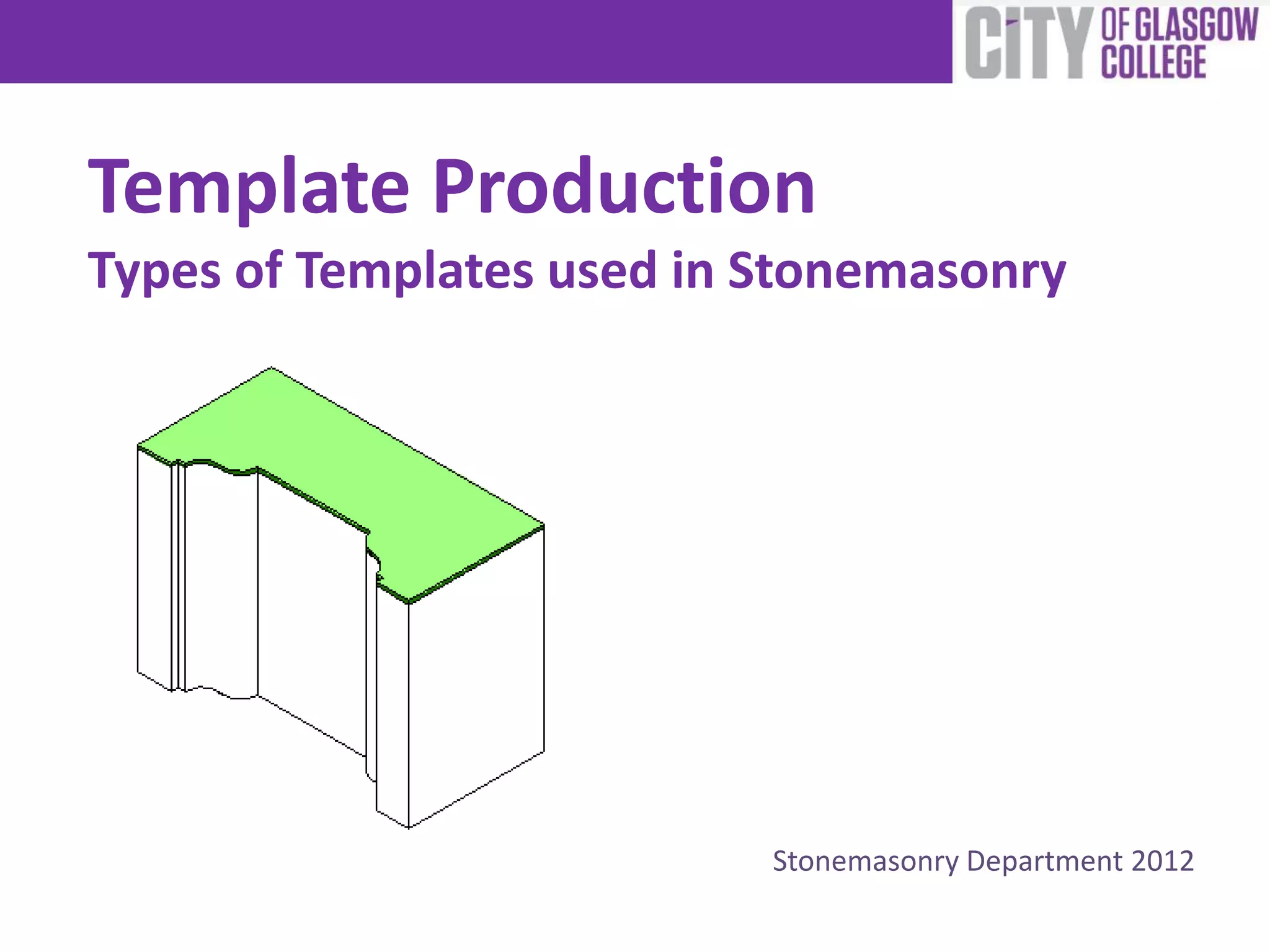 CITY OF GLASGOW COLLEGE

Template Production

Types of Templates used in Stonemasonry

Stonemasonry Department 2012